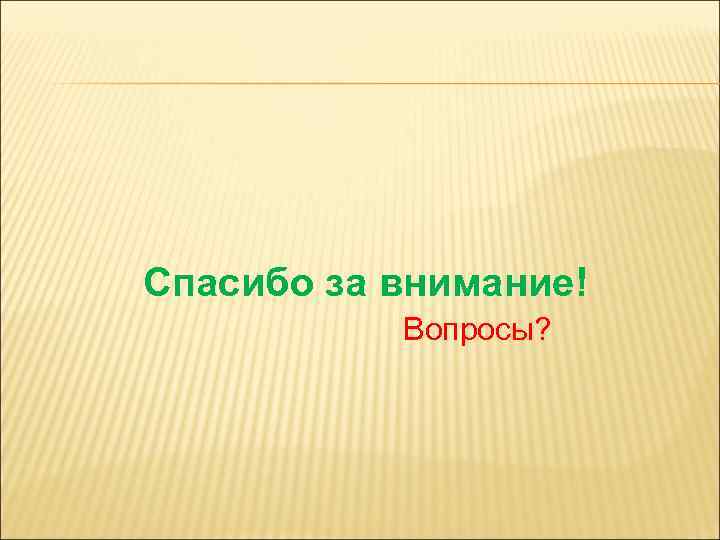 Спасибо за внимание!

Вопросы?